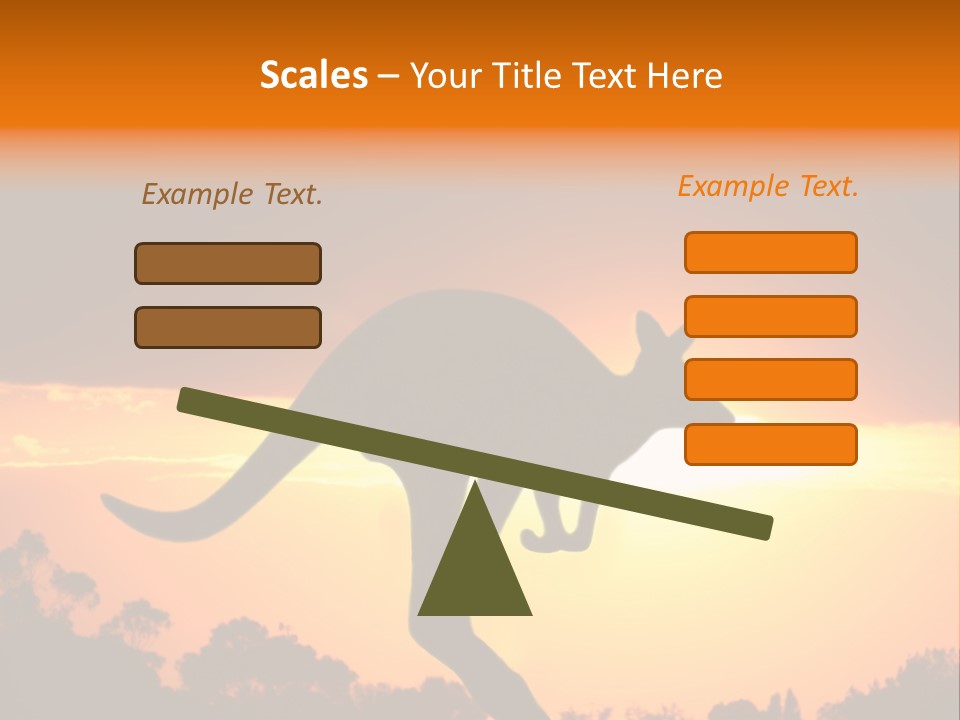 Scales – Your Title Text Here

Example Text.

Example Text.